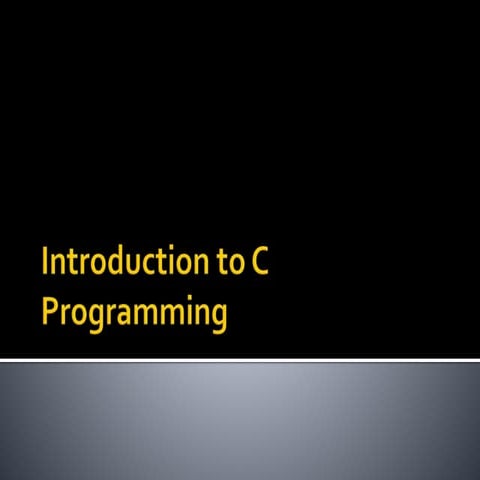 Introduction to C Programming